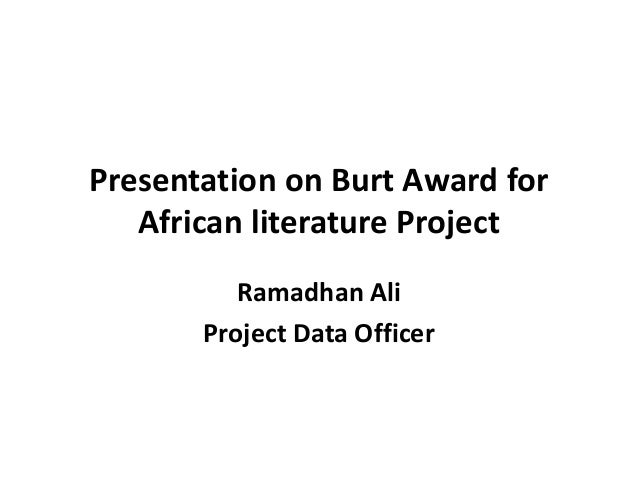 Presentation on Burt Award for African literature Project

Ramadhan Ali
Project Data Officer